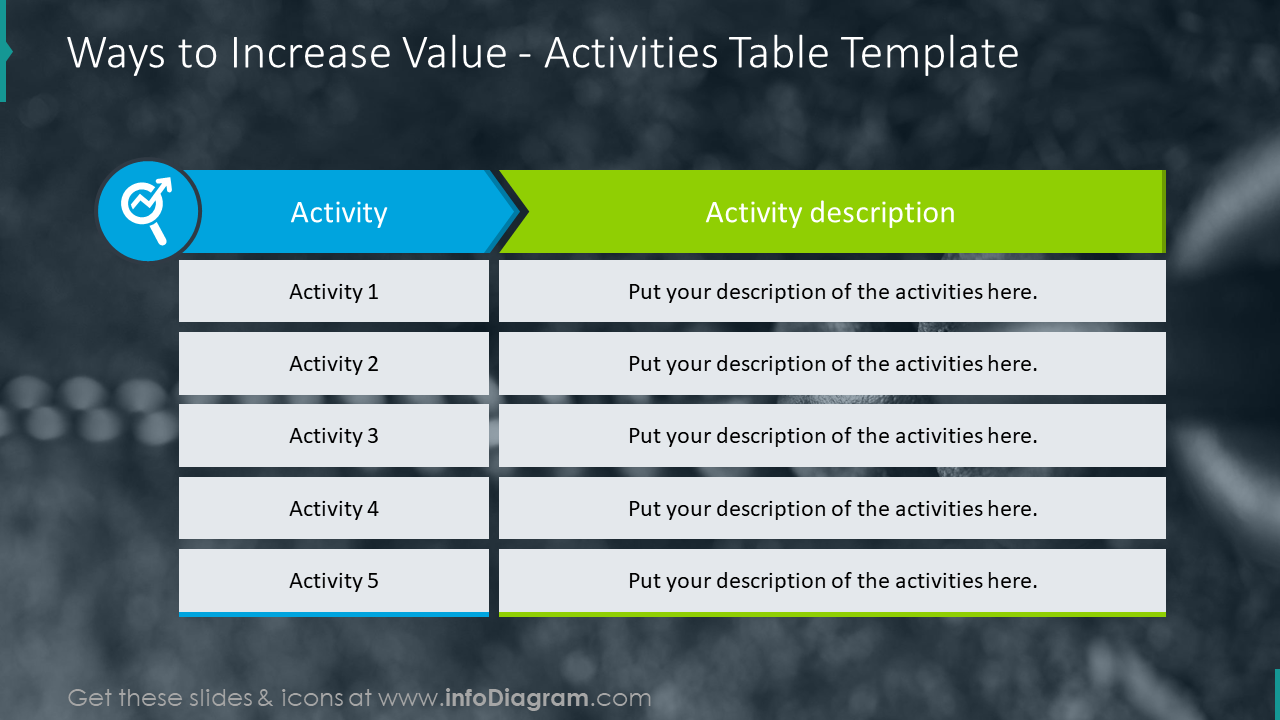 Ways to Increase Value - Activities Table Template

| Activity | Activity description |
|---|---|
| Activity 1 | Put your description of the activities here. |
| Activity 2 | Put your description of the activities here. |
| Activity 3 | Put your description of the activities here. |
| Activity 4 | Put your description of the activities here. |
| Activity 5 | Put your description of the activities here. |

Get these slides & icons at www.infoDiagram.com